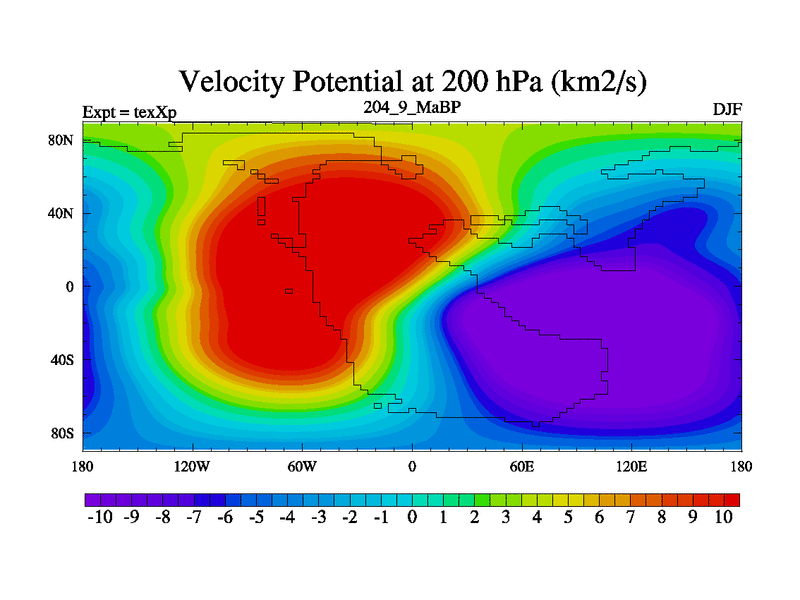 Velocity Potential at 200 hPa (km2/s)

Expt = texXp

204_9_MaBP

DJF

80N
40N
0
40S
80S

180
120W
60W
0
60E
120E
180

-10 -9 -8 -7 -6 -5 -4 -3 -2 -1 0 1 2 3 4 5 6 7 8 9 10